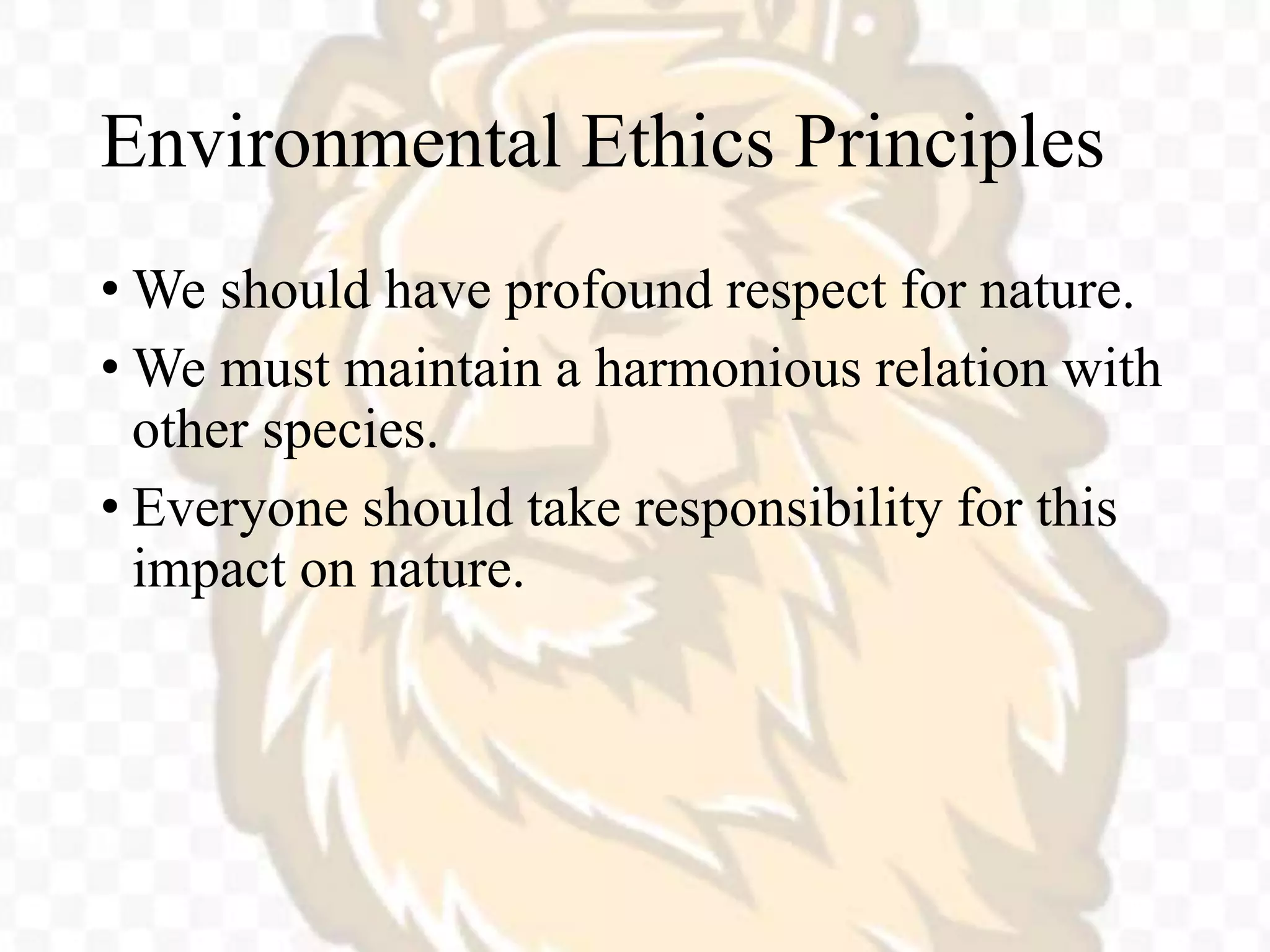 Environmental Ethics Principles

• We should have profound respect for nature.
• We must maintain a harmonious relation with other species.
• Everyone should take responsibility for this impact on nature.